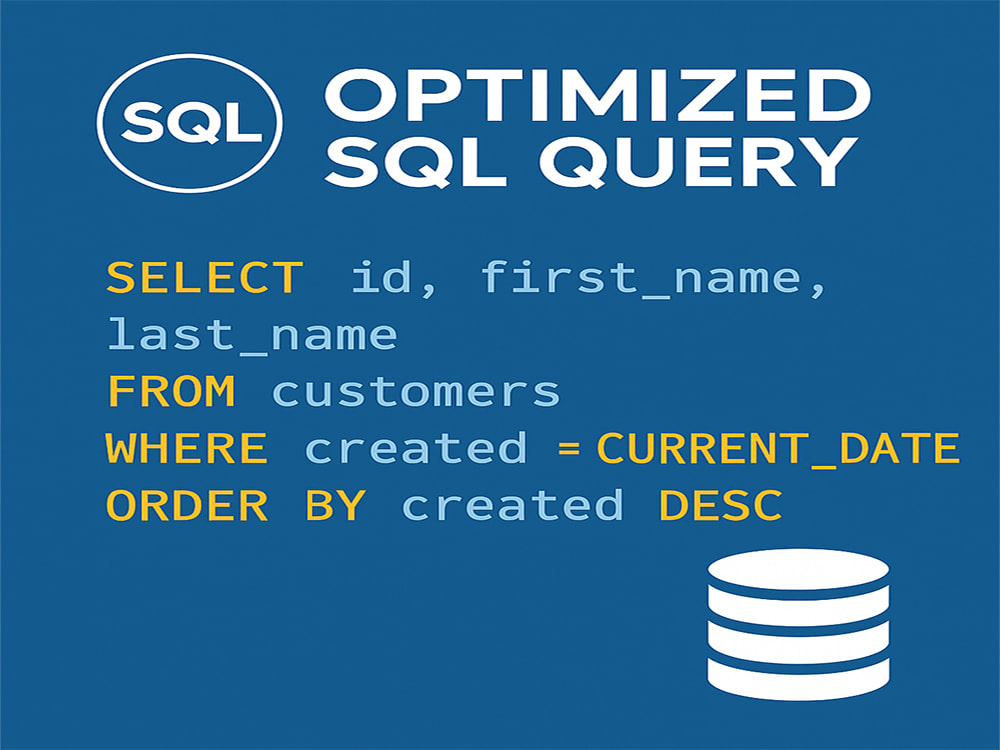 SQL

OPTIMIZED SQL QUERY

SELECT id, first_name, last_name
FROM customers
WHERE created = CURRENT_DATE
ORDER BY created DESC